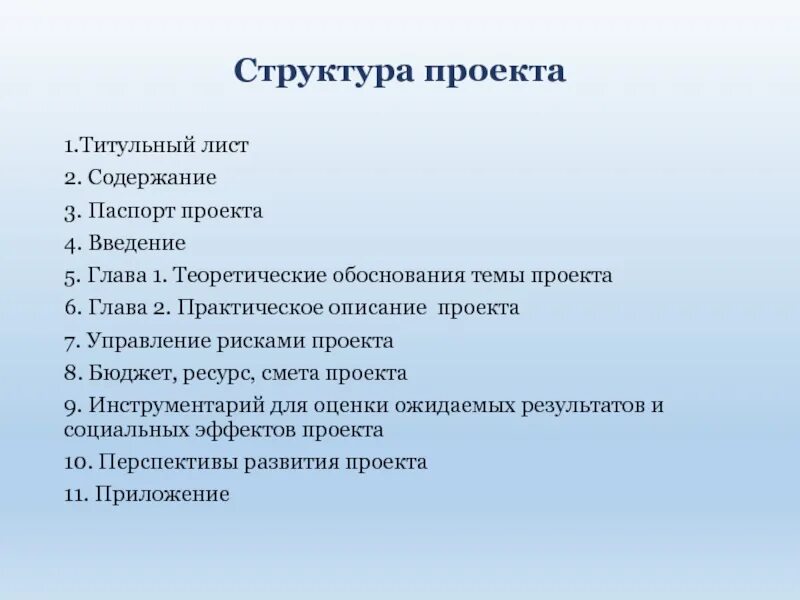 Структура проекта

1.Титульный лист
2. Содержание
3. Паспорт проекта
4. Введение
5. Глава 1. Теоретические обоснования темы проекта
6. Глава 2. Практическое описание проекта
7. Управление рисками проекта
8. Бюджет, ресурс, смета проекта
9. Инструментарий для оценки ожидаемых результатов и социальных эффектов проекта
10. Перспективы развития проекта
11. Приложение